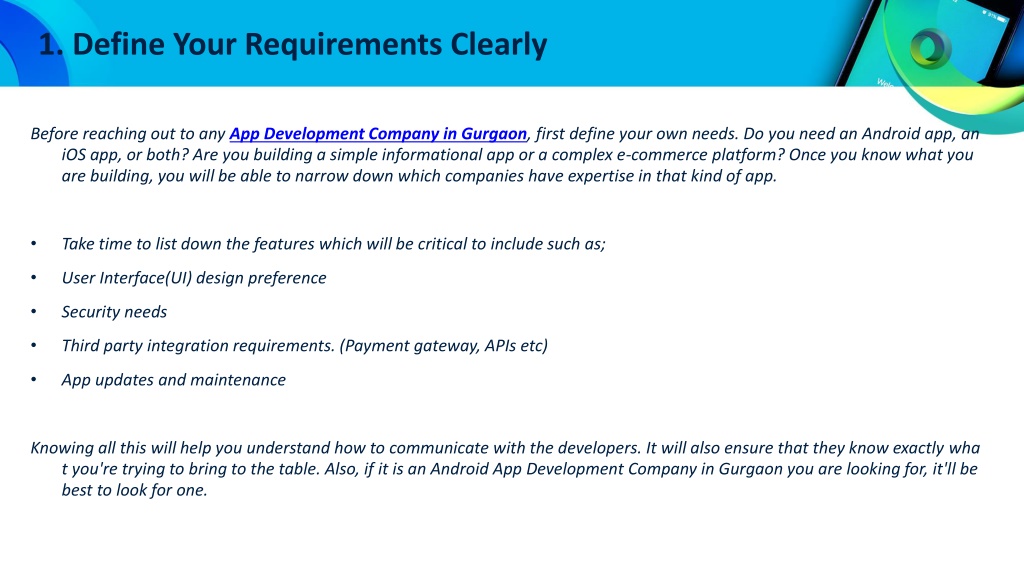 1. Define Your Requirements Clearly

Before reaching out to any App Development Company in Gurgaon, first define your own needs. Do you need an Android app, an iOS app, or both? Are you building a simple informational app or a complex e-commerce platform? Once you know what you are building, you will be able to narrow down which companies have expertise in that kind of app.

• Take time to list down the features which will be critical to include such as;
• User Interface(UI) design preference
• Security needs
• Third party integration requirements. (Payment gateway, APIs etc)
• App updates and maintenance

Knowing all this will help you understand how to communicate with the developers. It will also ensure that they know exactly wha t you're trying to bring to the table. Also, if it is an Android App Development Company in Gurgaon you are looking for, it'll be best to look for one.